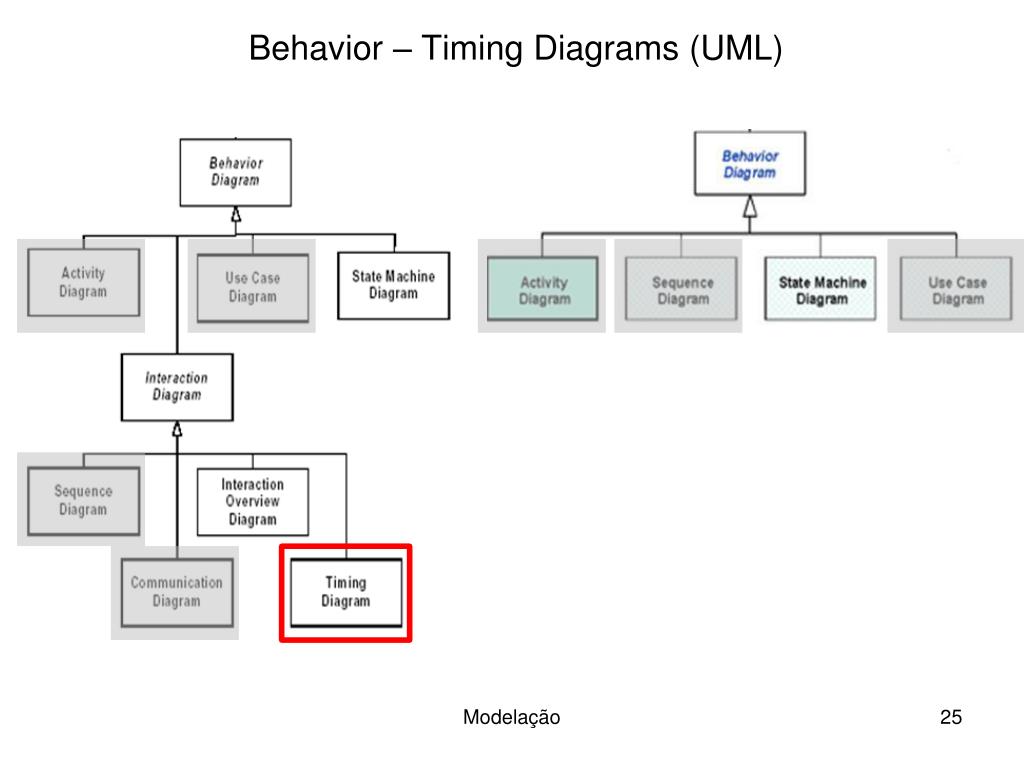 Behavior – Timing Diagrams (UML)

Behavior Diagram

Activity Diagram

Use Case Diagram

State Machine Diagram

Interaction Diagram

Sequence Diagram

Interaction Overview Diagram

Communication Diagram

Timing Diagram

Behavior Diagram

Activity Diagram

Sequence Diagram

State Machine Diagram

Use Case Diagram

Modelação

25